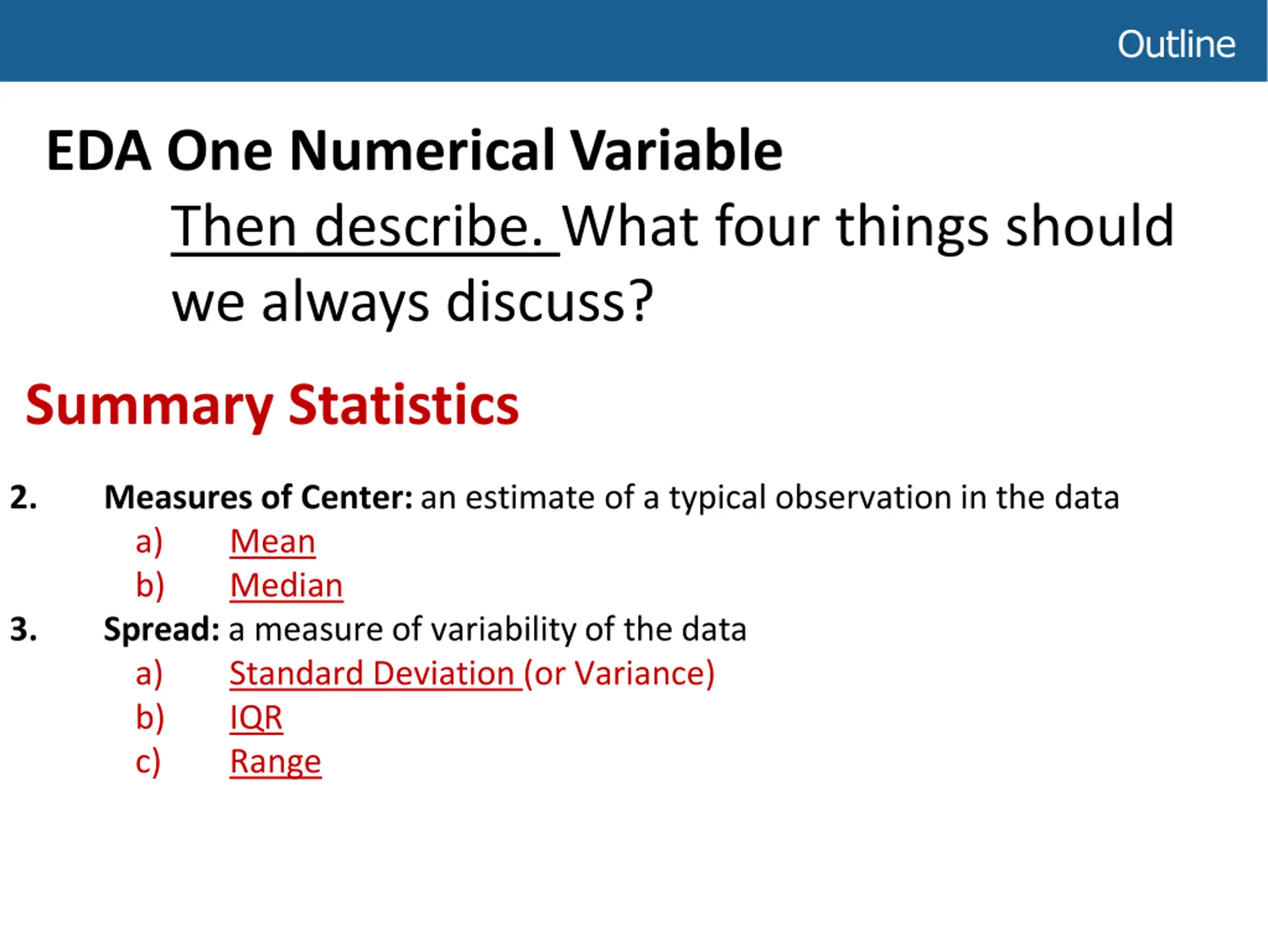 Outline

EDA One Numerical Variable

Then describe. What four things should we always discuss?

Summary Statistics

2. Measures of Center: an estimate of a typical observation in the data
a) Mean
b) Median
3. Spread: a measure of variability of the data
a) Standard Deviation (or Variance)
b) IQR
c) Range